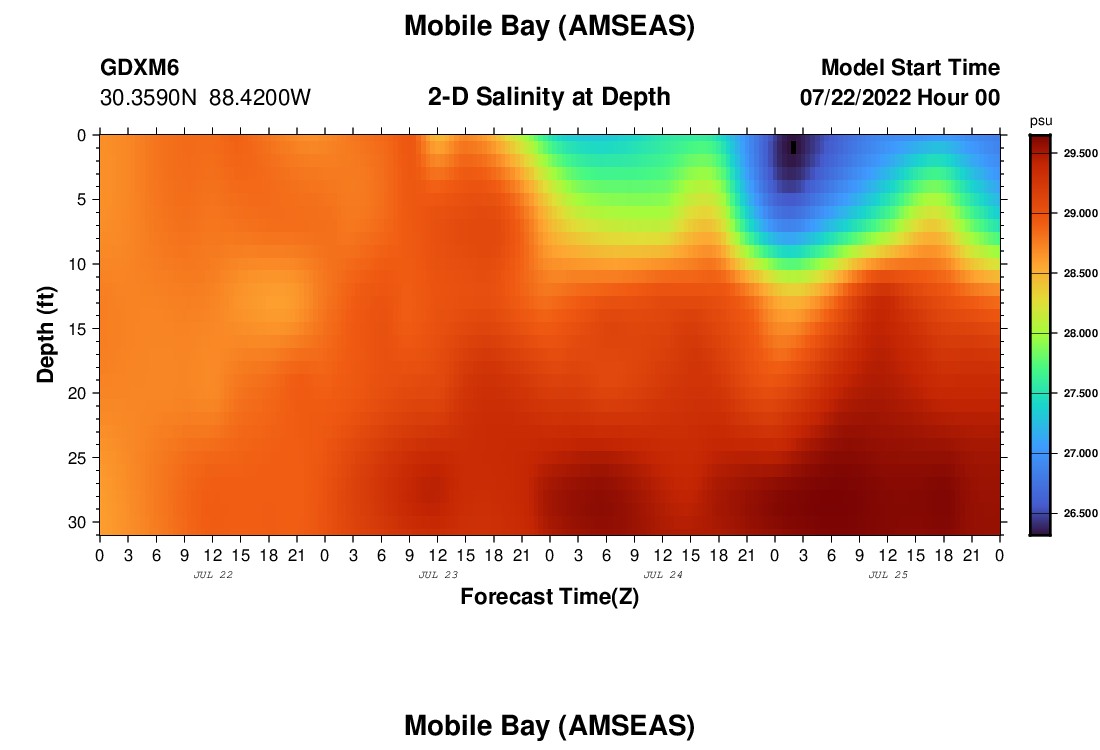 Mobile Bay (AMSEAS)

GDXM6
30.3590N 88.4200W

2-D Salinity at Depth

Model Start Time
07/22/2022 Hour 00

psu
29.500
29.000
28.500
28.000
27.500
27.000
26.500

Depth (ft)
0
5
10
15
20
25
30

0 3 6 9 12 15 18 21 0 3 6 9 12 15 18 21 0 3 6 9 12 15 18 21 0 3 6 9 12 15 18 21 0
JUL 22
JUL 23
JUL 24
JUL 25

Forecast Time(Z)

Mobile Bay (AMSEAS)